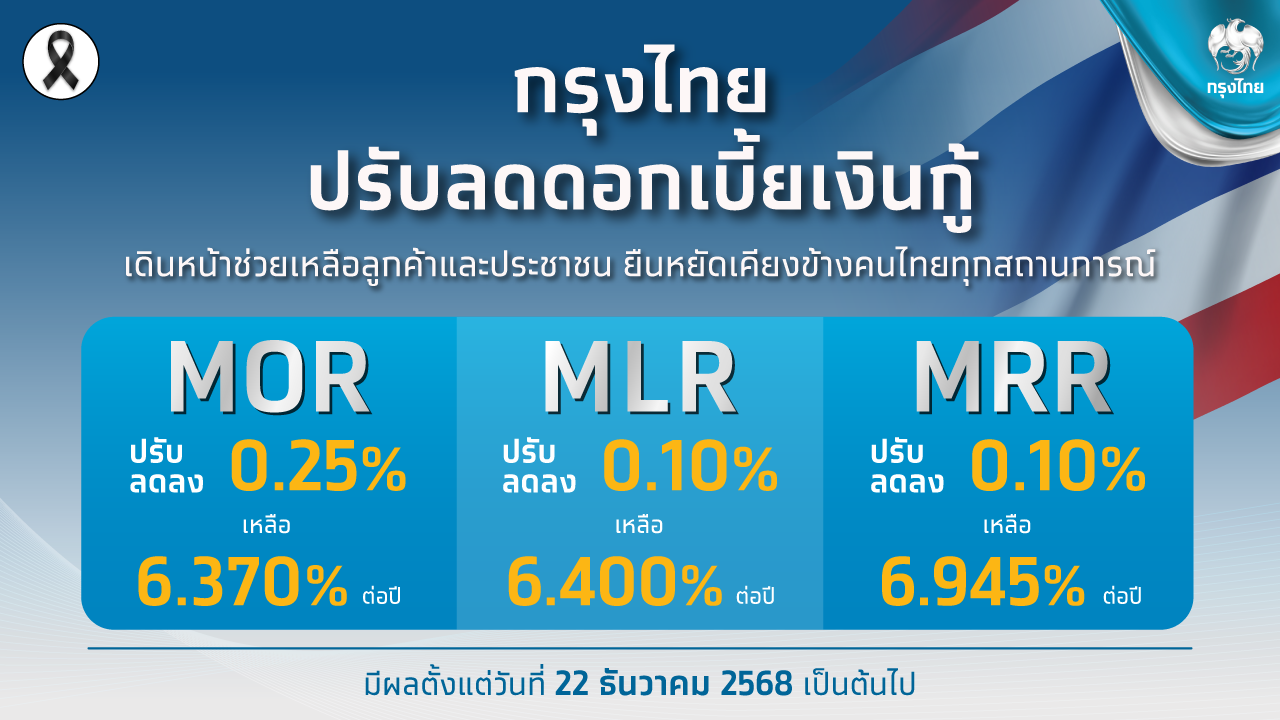 กรุงไทย

กรุงไทย
ปรับลดดอกเบี้ยเงินกู้

เดินหน้าช่วยเหลือลูกค้าและประชาชน ยืนหยัดเคียงข้างคนไทยทุกสถานการณ์

MOR
ปรับลดลง 0.25%
เหลือ
6.370% ต่อปี

MLR
ปรับลดลง 0.10%
เหลือ
6.400% ต่อปี

MRR
ปรับลดลง 0.10%
เหลือ
6.945% ต่อปี

มีผลตั้งแต่วันที่ 22 ธันวาคม 2568 เป็นต้นไป